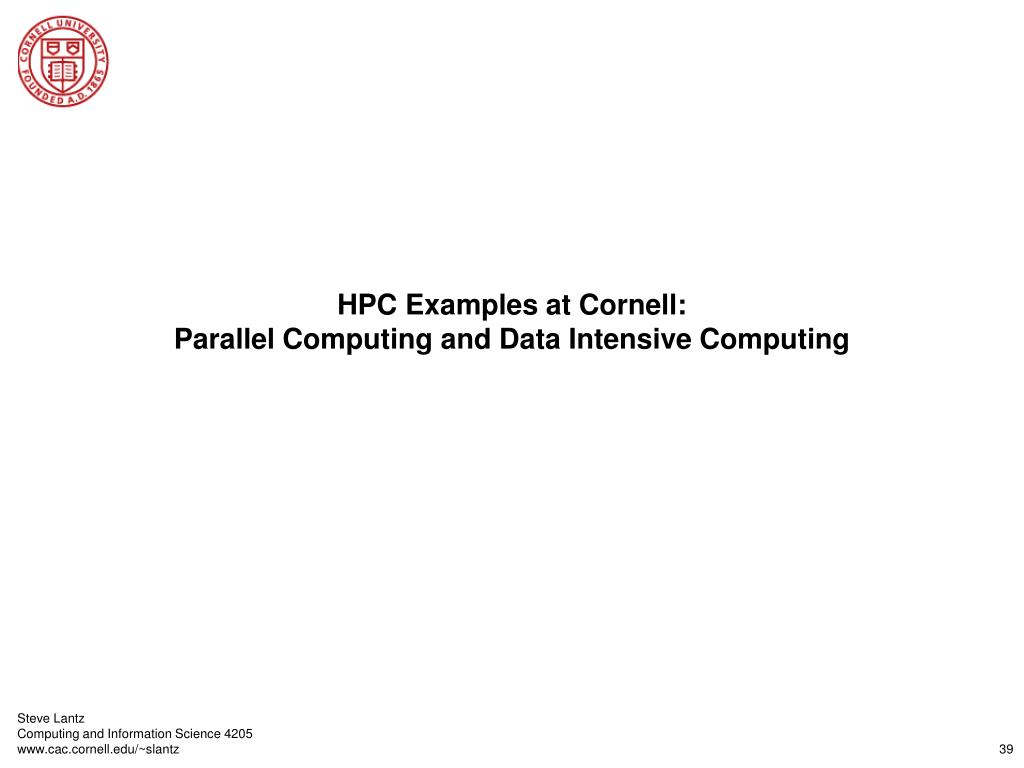 CORNELL UNIVERSITY FOUNDED A.D. 1865

HPC Examples at Cornell:
Parallel Computing and Data Intensive Computing

Steve Lantz
Computing and Information Science 4205
www.cac.cornell.edu/~slantz

39